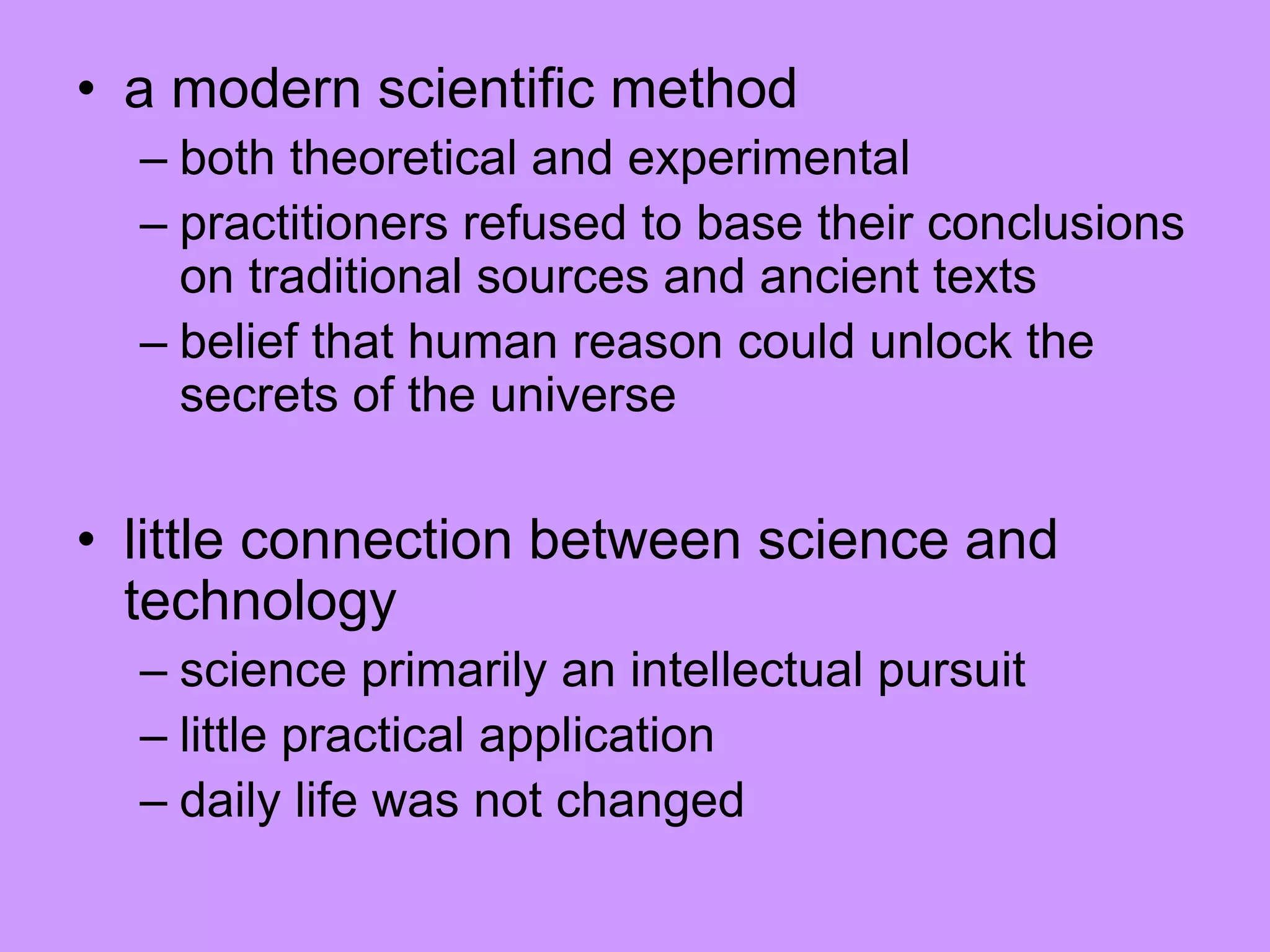 • a modern scientific method
– both theoretical and experimental
– practitioners refused to base their conclusions on traditional sources and ancient texts
– belief that human reason could unlock the secrets of the universe

• little connection between science and technology
– science primarily an intellectual pursuit
– little practical application
– daily life was not changed